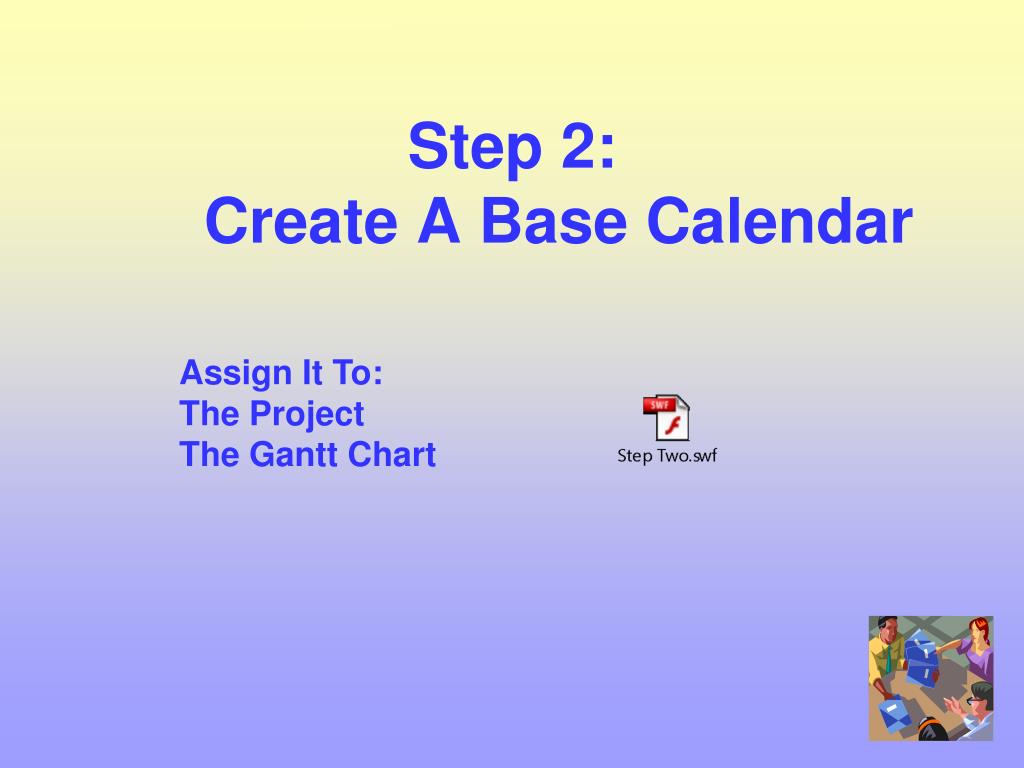 Step 2:
Create A Base Calendar

Assign It To:
The Project
The Gantt Chart

SWF
Step Two.swf